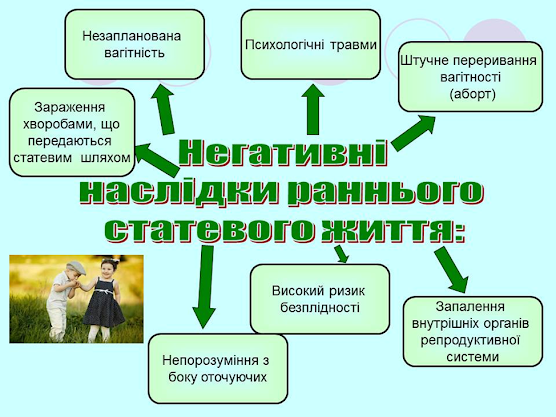 Незапланована вагітність

Психологічні травми

Штучне переривання вагітності (аборт)

Зараження хворобами, що передаються статевим шляхом

Негативні наслідки раннього статевого життя:

Високий ризик безплідності

Запалення внутрішніх органів репродуктивної системи

Непорозуміння з боку оточуючих